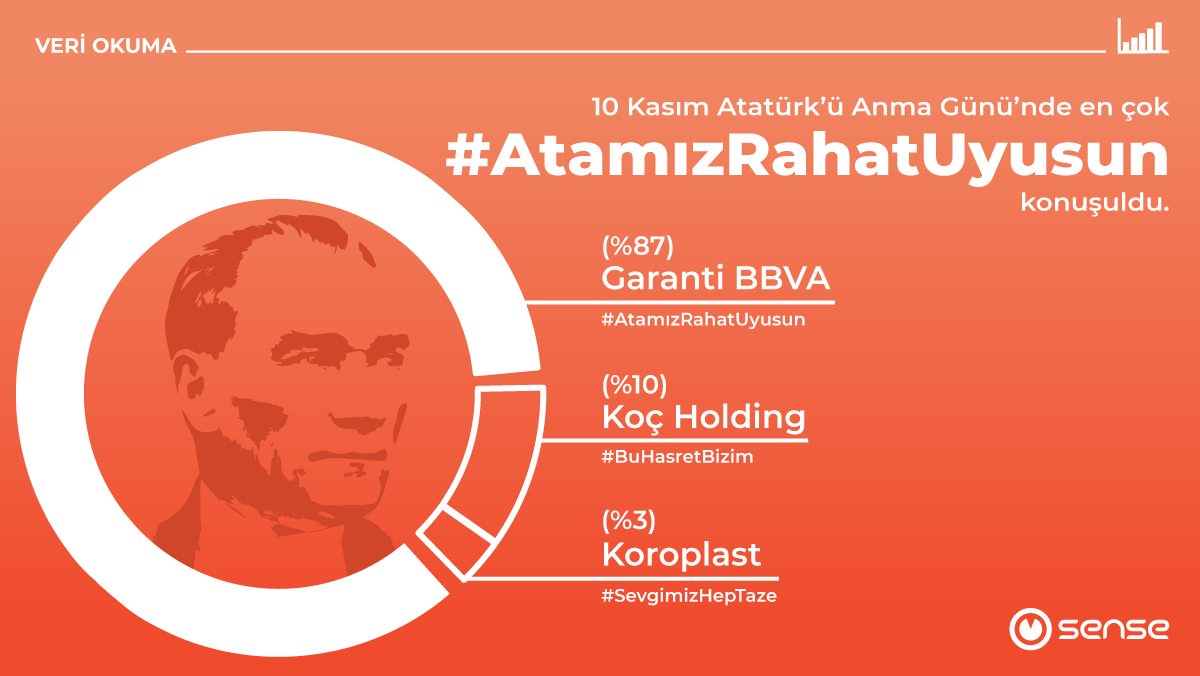 VERİ OKUMA

10 Kasım Atatürk'ü Anma Günü'nde en çok
#AtamızRahatUyusun
konuşuldu.

(%87)
Garanti BBVA
#AtamızRahatUyusun

(%10)
Koç Holding
#BuHasretBizim

(%3)
Koroplast
#SevgimizHepTaze

sense